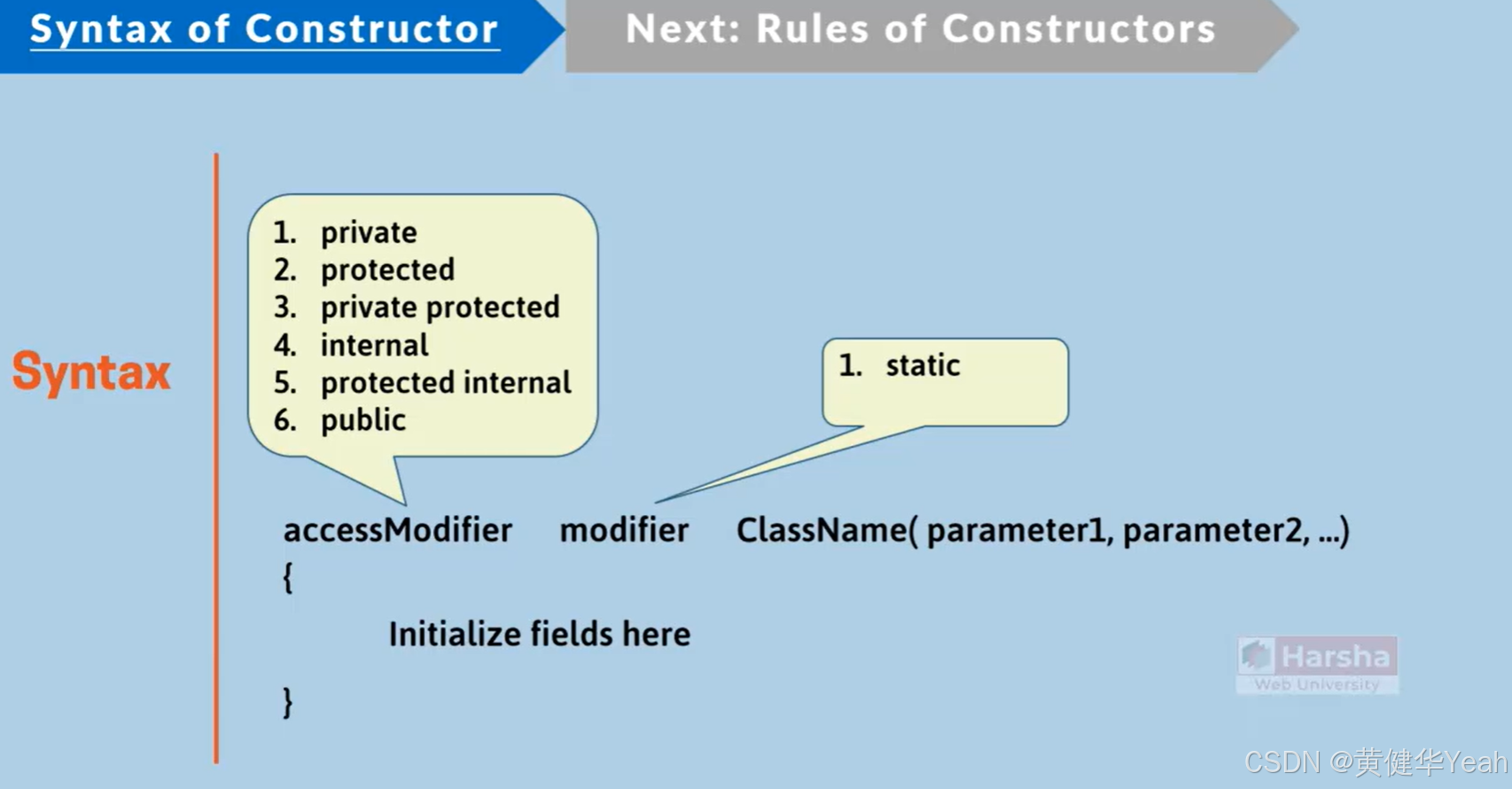 Syntax of Constructor

Next: Rules of Constructors

Syntax

1. private
2. protected
3. private protected
4. internal
5. protected internal
6. public

1. static

accessModifier modifier ClassName( parameter1, parameter2, ...)
{
Initialize fields here
}

Harsha
Web University

CSDN @黄健华Yeah